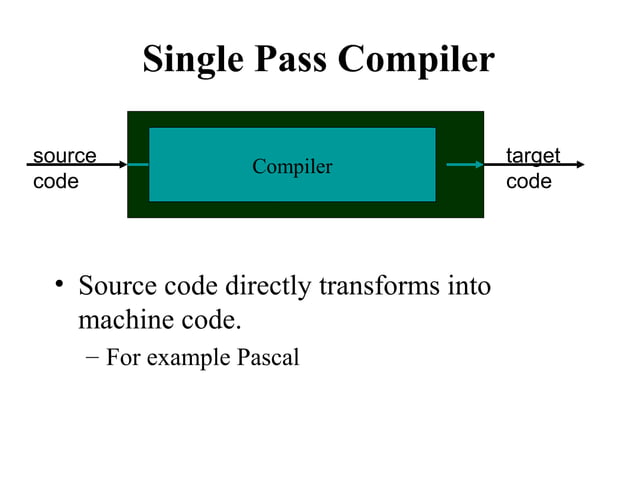 Single Pass Compiler

source code

Compiler

target code

• Source code directly transforms into machine code.

– For example Pascal